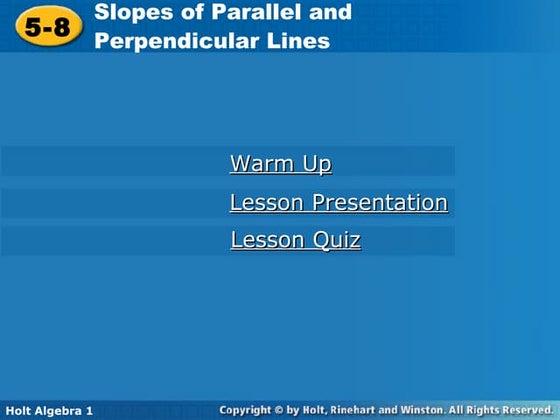 5-8 Slopes of Parallel and Perpendicular Lines

Warm Up

Lesson Presentation

Lesson Quiz

Holt Algebra 1

Copyright © by Holt, Rinehart and Winston. All Rights Reserved.